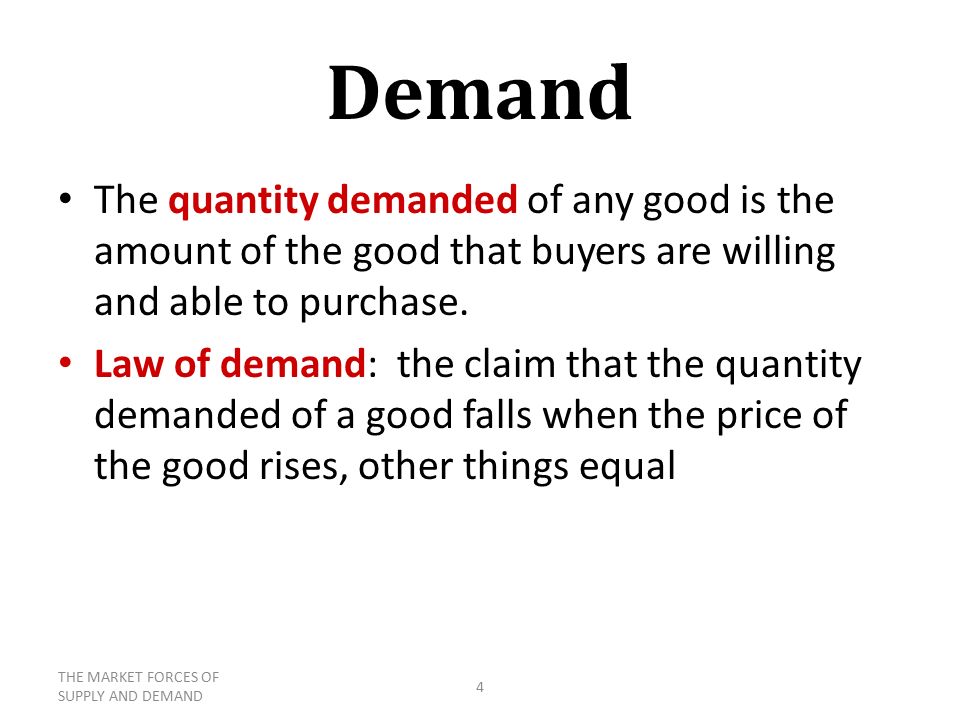 Demand

• The quantity demanded of any good is the amount of the good that buyers are willing and able to purchase.

• Law of demand: the claim that the quantity demanded of a good falls when the price of the good rises, other things equal

THE MARKET FORCES OF SUPPLY AND DEMAND

4